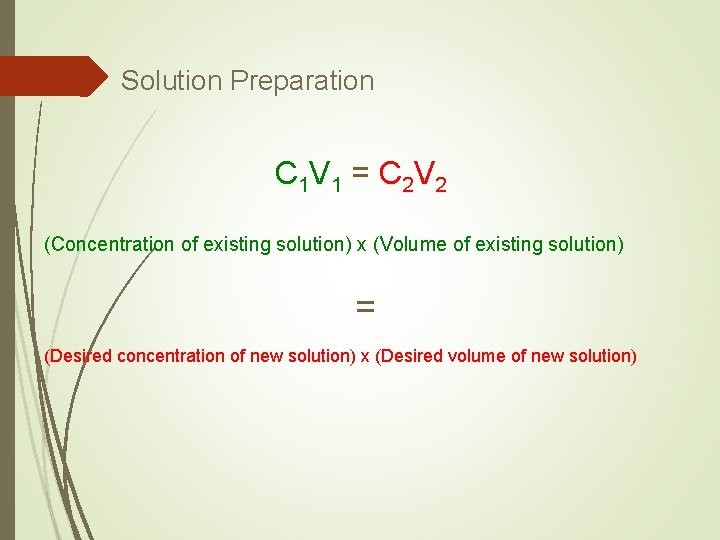 Solution Preparation

$C_1V_1 = C_2V_2$

(Concentration of existing solution) x (Volume of existing solution)

=

(Desired concentration of new solution) x (Desired volume of new solution)